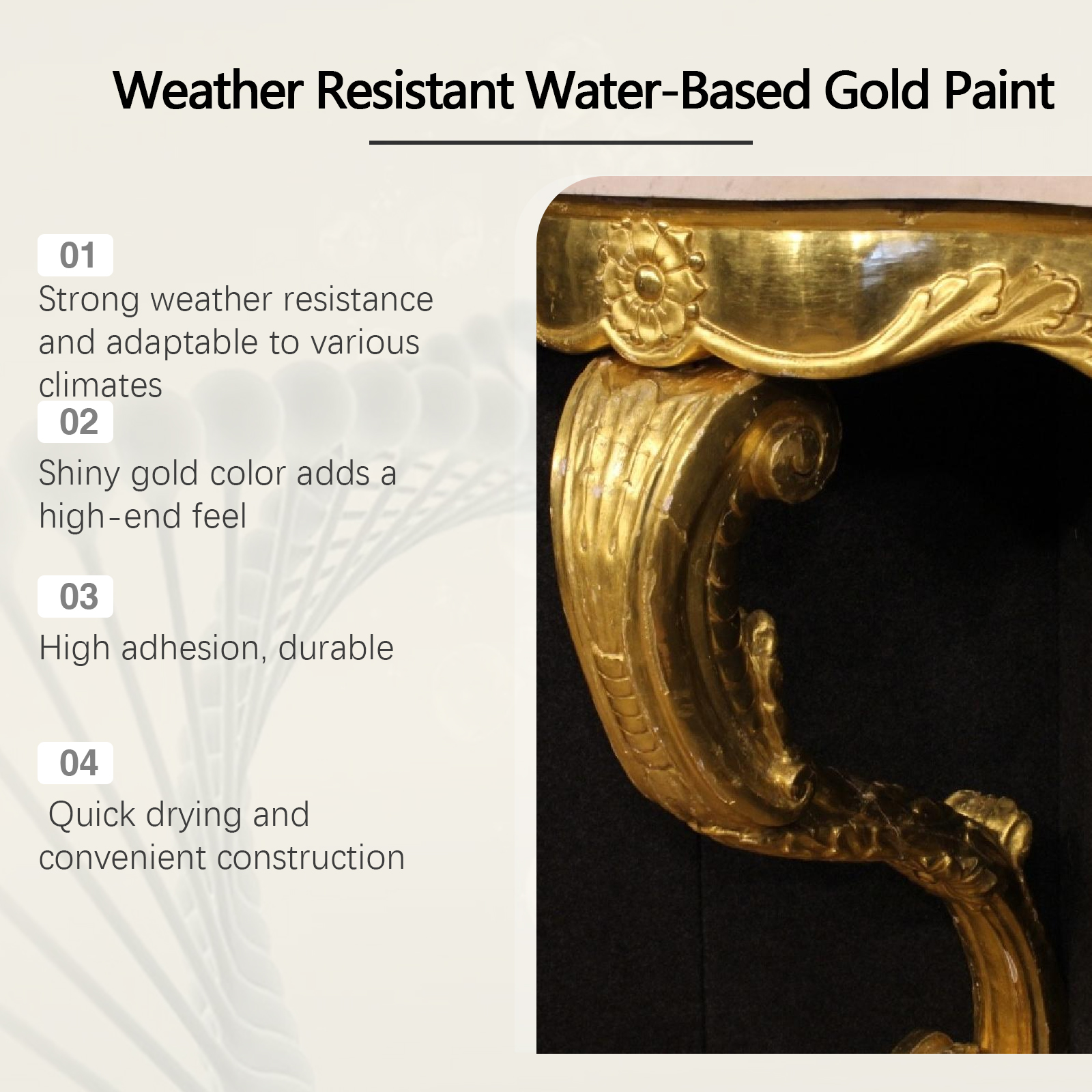 Weather Resistant Water-Based Gold Paint

01

Strong weather resistance and adaptable to various climates

02

Shiny gold color adds a high-end feel

03

High adhesion, durable

04

Quick drying and convenient construction